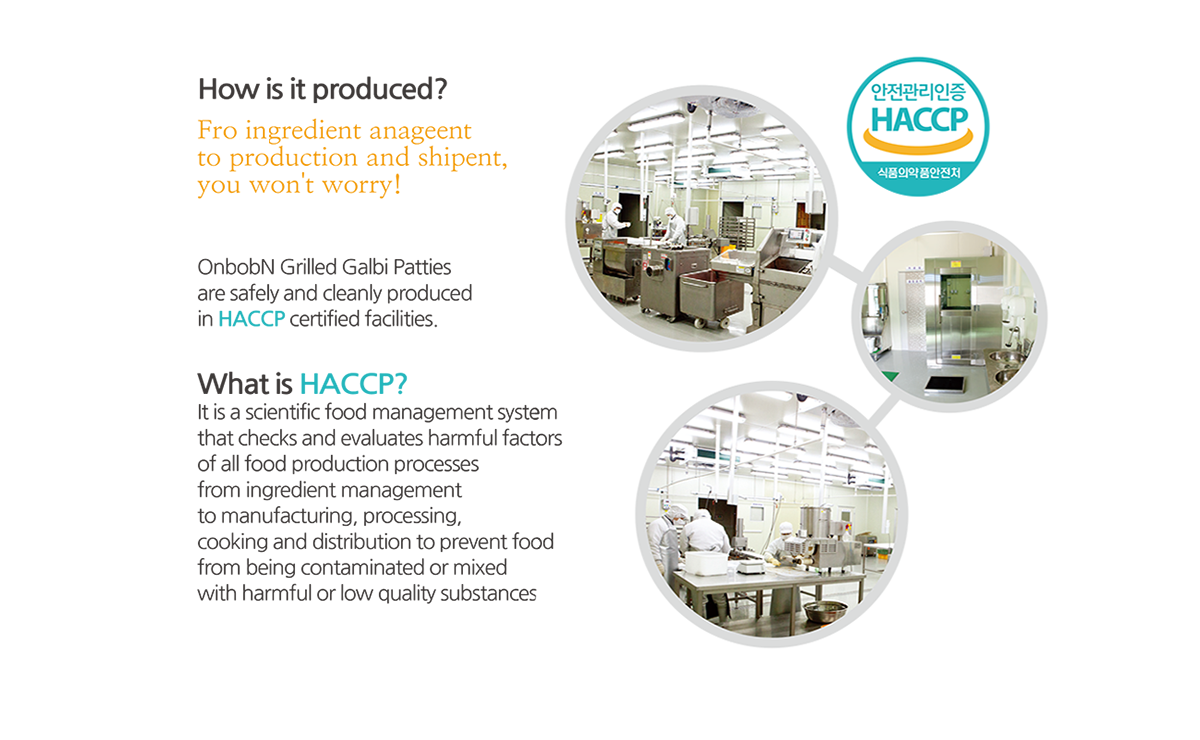 How is it produced?

Fro ingredient anageent
to production and shipent,
you won't worry!

OnbobN Grilled Galbi Patties
are safely and cleanly produced
in HACCP certified facilities.

What is HACCP?
It is a scientific food management system
that checks and evaluates harmful factors
of all food production processes
from ingredient management
to manufacturing, processing,
cooking and distribution to prevent food
from being contaminated or mixed
with harmful or low quality substances

안전관리인증
HACCP
식품의약품안전처